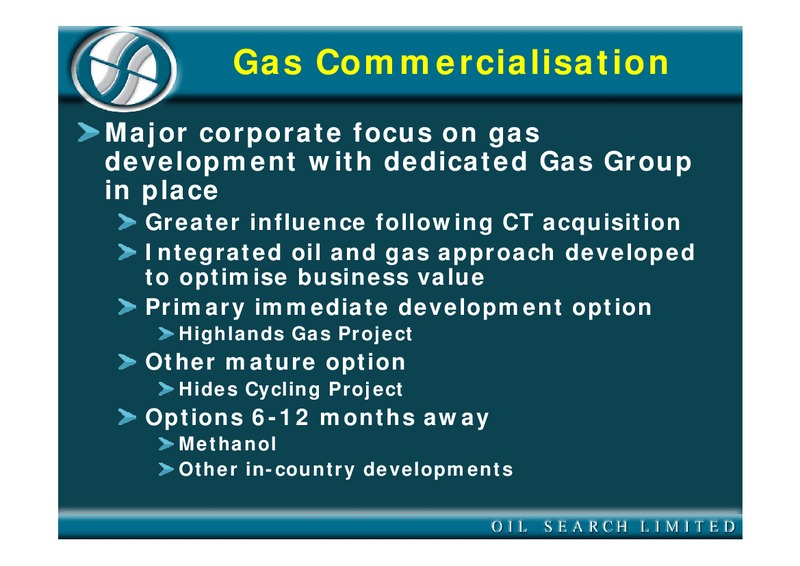 Gas Commercialisation

Major corporate focus on gas development with dedicated Gas Group in place

Greater influence following CT acquisition

Integrated oil and gas approach developed to optimise business value

Primary immediate development option

Highlands Gas Project

Other mature option

Hides Cycling Project

Options 6-12 months away

Methanol

Other in-country developments

OIL SEARCH LIMITED